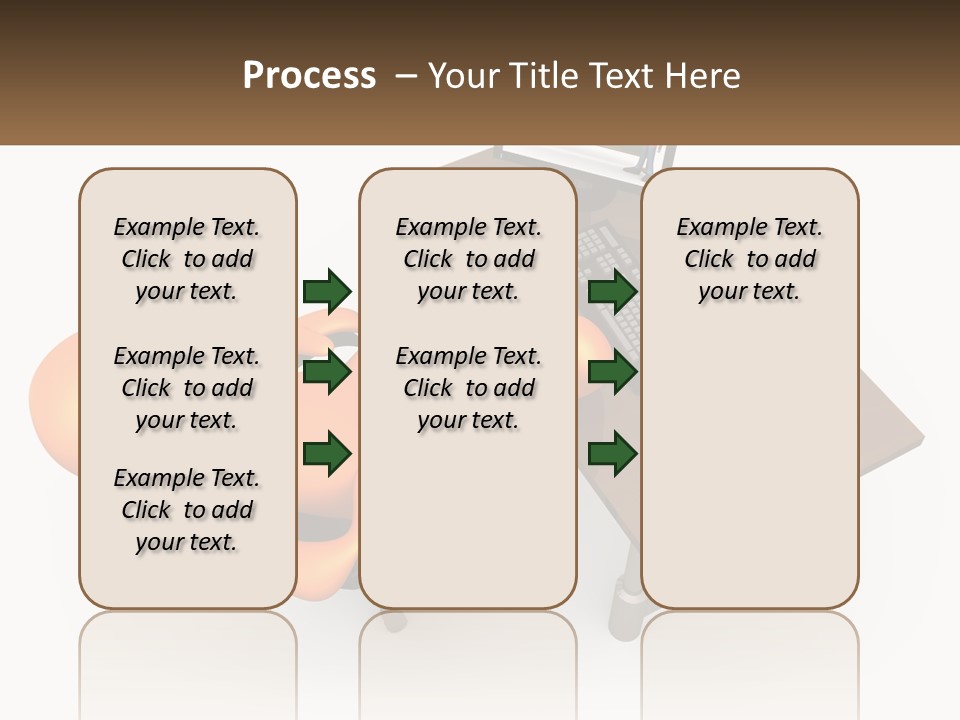 Process – Your Title Text Here

Example Text. Click to add your text.

Example Text. Click to add your text.

Example Text. Click to add your text.

Example Text. Click to add your text.

Example Text. Click to add your text.

Example Text. Click to add your text.